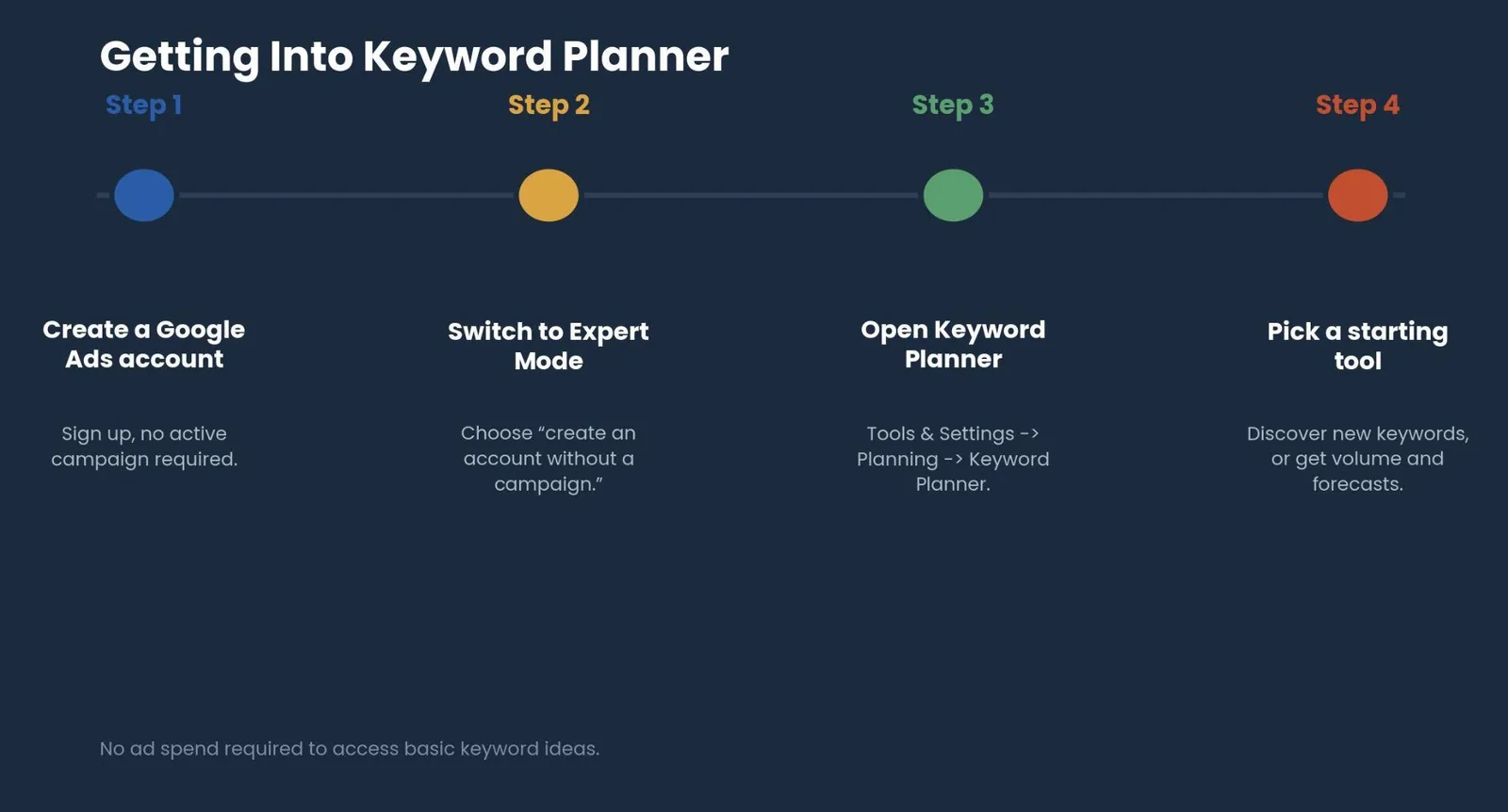 Getting Into Keyword Planner

Step 1

Create a Google Ads account

Sign up, no active campaign required.

Step 2

Switch to Expert Mode

Choose “create an account without a campaign.”

Step 3

Open Keyword Planner

Tools & Settings -> Planning -> Keyword Planner.

Step 4

Pick a starting tool

Discover new keywords, or get volume and forecasts.

No ad spend required to access basic keyword ideas.